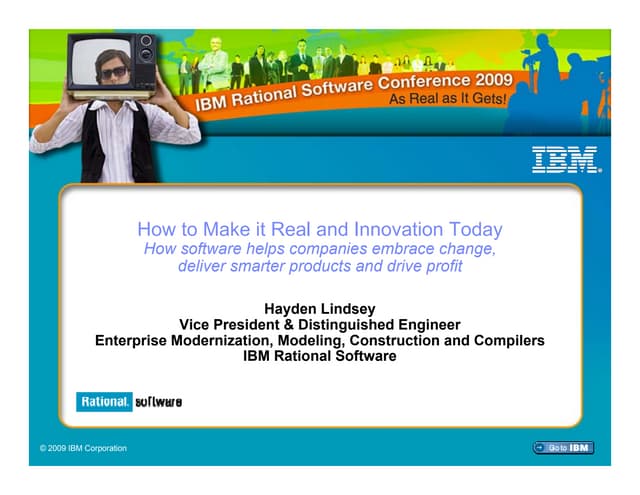 IBM Rational Software Conference 2009
As Real as It Gets!

IBM.

How to Make it Real and Innovation Today
How software helps companies embrace change, deliver smarter products and drive profit

Hayden Lindsey
Vice President & Distinguished Engineer
Enterprise Modernization, Modeling, Construction and Compilers
IBM Rational Software

Rational. software

© 2009 IBM Corporation

Go to IBM